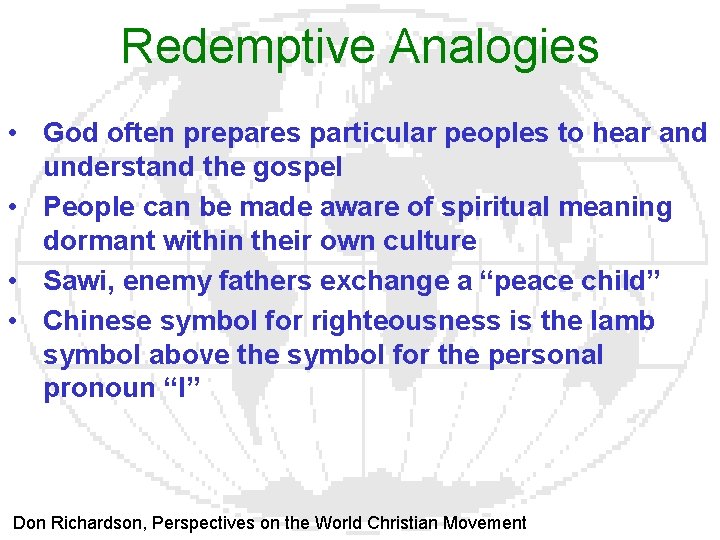 Redemptive Analogies

• God often prepares particular peoples to hear and understand the gospel
• People can be made aware of spiritual meaning dormant within their own culture
• Sawi, enemy fathers exchange a “peace child”
• Chinese symbol for righteousness is the lamb symbol above the symbol for the personal pronoun “I”

Don Richardson, Perspectives on the World Christian Movement